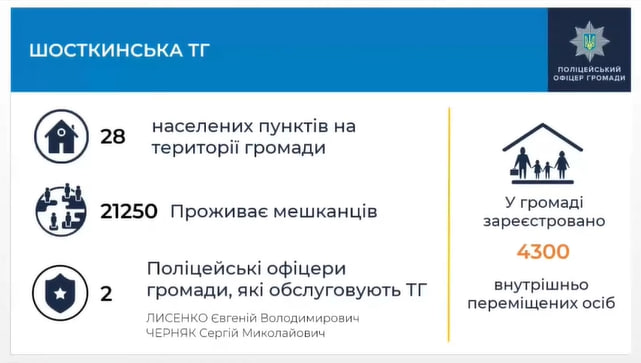 ШОСТКИНСЬКА ТГ

ПОЛІЦЕЙСЬКИЙ ОФІЦЕР ГРОМАДИ

28 населених пунктів на території громади

21250 Проживає мешканців

2 Поліцейські офіцери громади, які обслуговують ТГ

ЛИСЕНКО Євгеній Володимирович
ЧЕРНЯК Сергій Миколайович

У громаді зареєстровано

4300

внутрішньо переміщених осіб